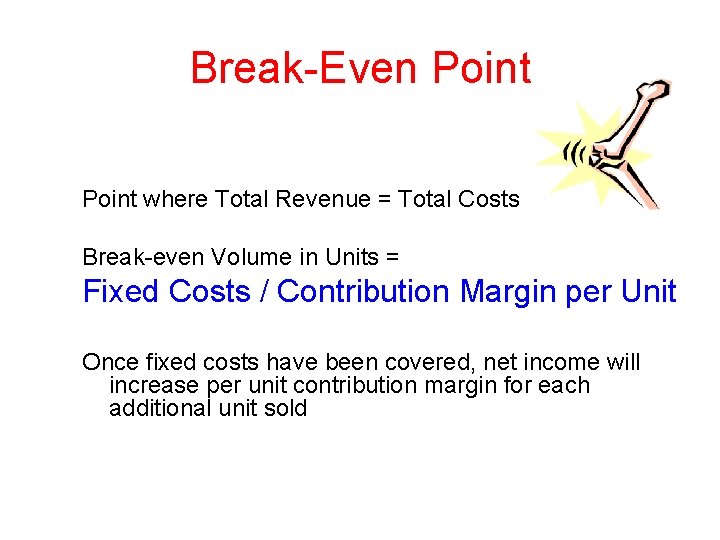 Break-Even Point

Point where Total Revenue = Total Costs

Break-even Volume in Units =

Fixed Costs / Contribution Margin per Unit

Once fixed costs have been covered, net income will increase per unit contribution margin for each additional unit sold